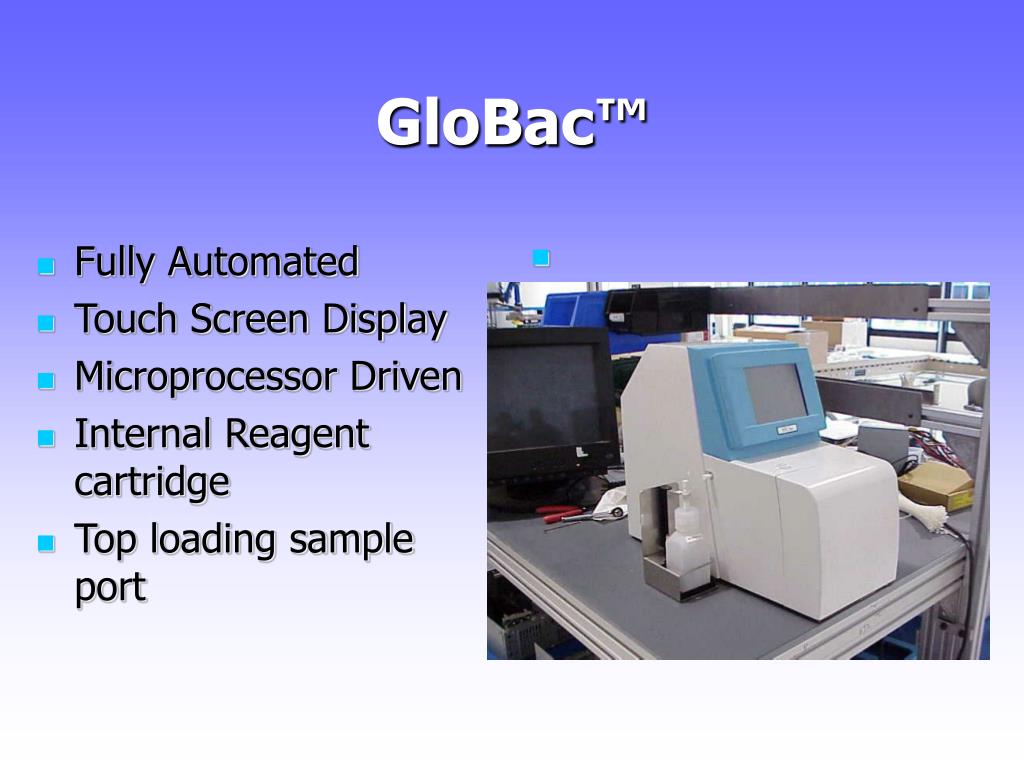 GloBac™

- Fully Automated
- Touch Screen Display
- Microprocessor Driven
- Internal Reagent cartridge
- Top loading sample port